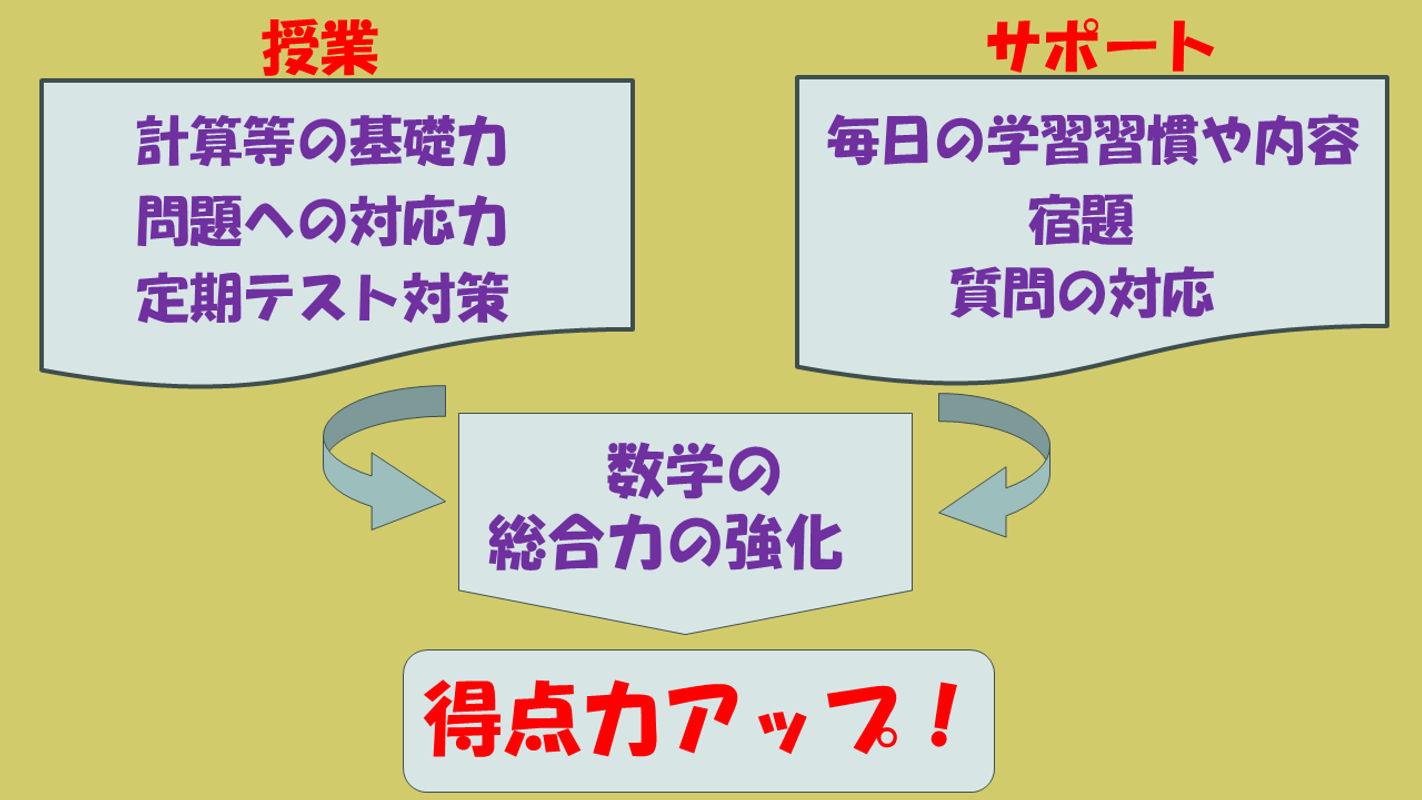 授業

計算等の基礎力
問題への対応力
定期テスト対策

サポート

毎日の学習習慣や内容
宿題
質問の対応

数学の
総合力の強化

得点力アップ！